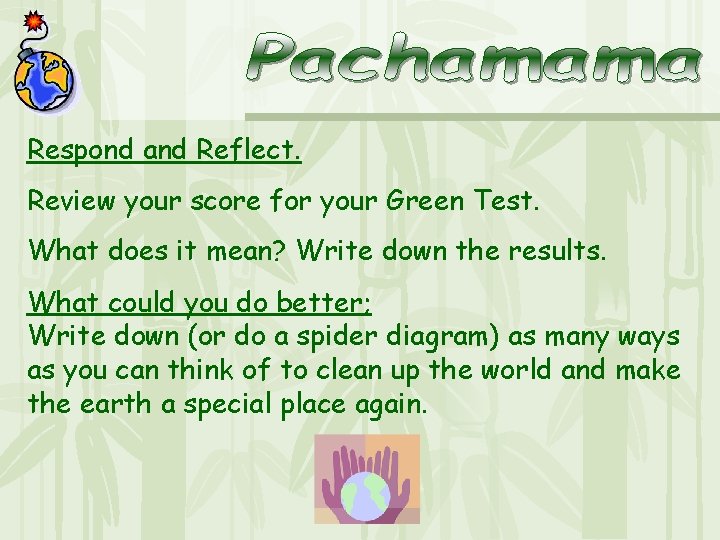 Pachamama

Respond and Reflect.

Review your score for your Green Test.

What does it mean? Write down the results.

What could you do better;
Write down (or do a spider diagram) as many ways as you can think of to clean up the world and make the earth a special place again.